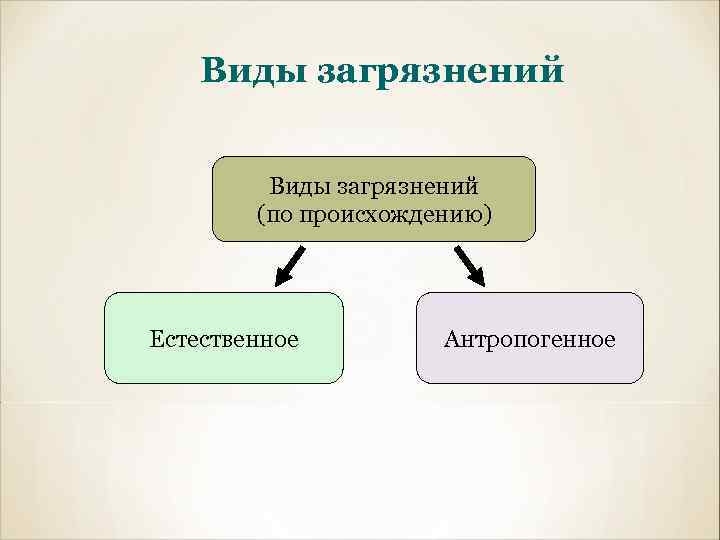 Виды загрязнений

Виды загрязнений (по происхождению)

Естественное

Антропогенное